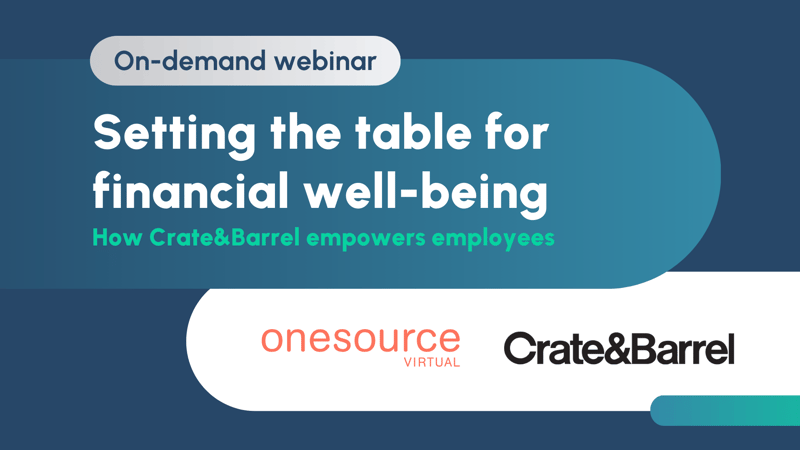 On-demand webinar

Setting the table for financial well-being

How Crate&Barrel empowers employees

onesource VIRTUAL

Crate&Barrel